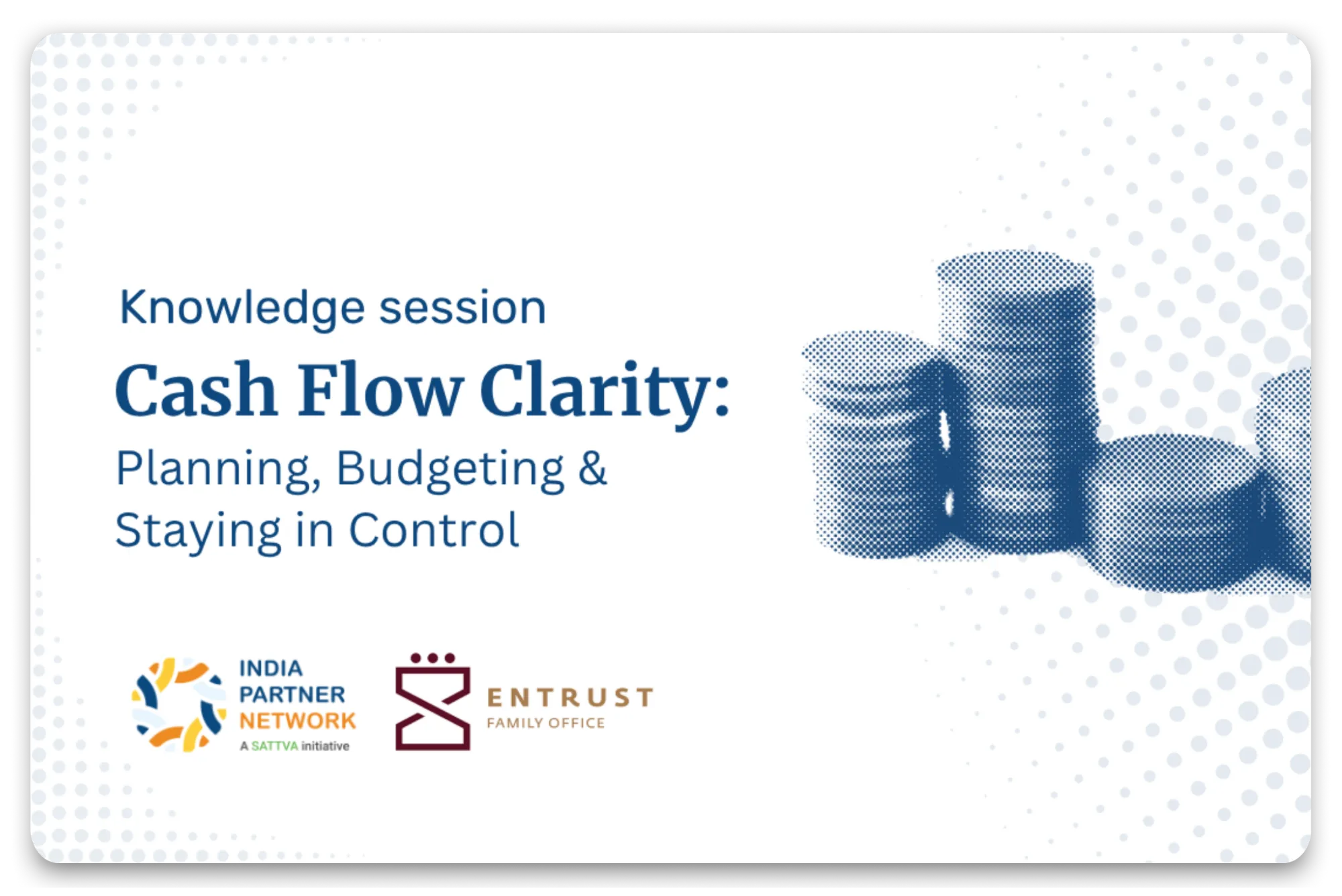 Knowledge session

Cash Flow Clarity:

Planning, Budgeting & Staying in Control

INDIA PARTNER NETWORK
A SATTVA initiative

ENTRUST
FAMILY OFFICE